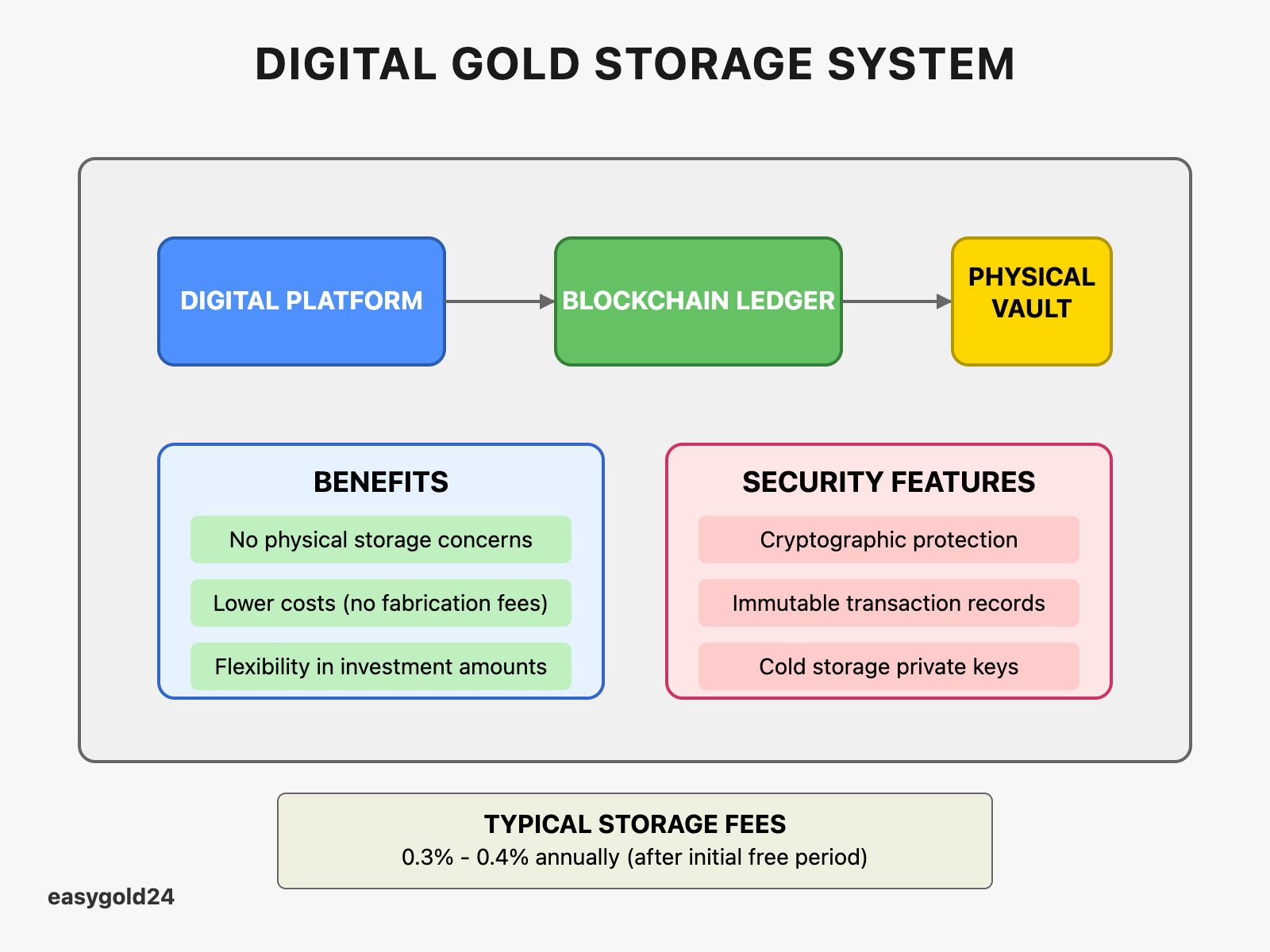 DIGITAL GOLD STORAGE SYSTEM

DIGITAL PLATFORM

BLOCKCHAIN LEDGER

PHYSICAL VAULT

BENEFITS

No physical storage concerns

Lower costs (no fabrication fees)

Flexibility in investment amounts

SECURITY FEATURES

Cryptographic protection

Immutable transaction records

Cold storage private keys

TYPICAL STORAGE FEES
0.3% - 0.4% annually (after initial free period)

easygold24